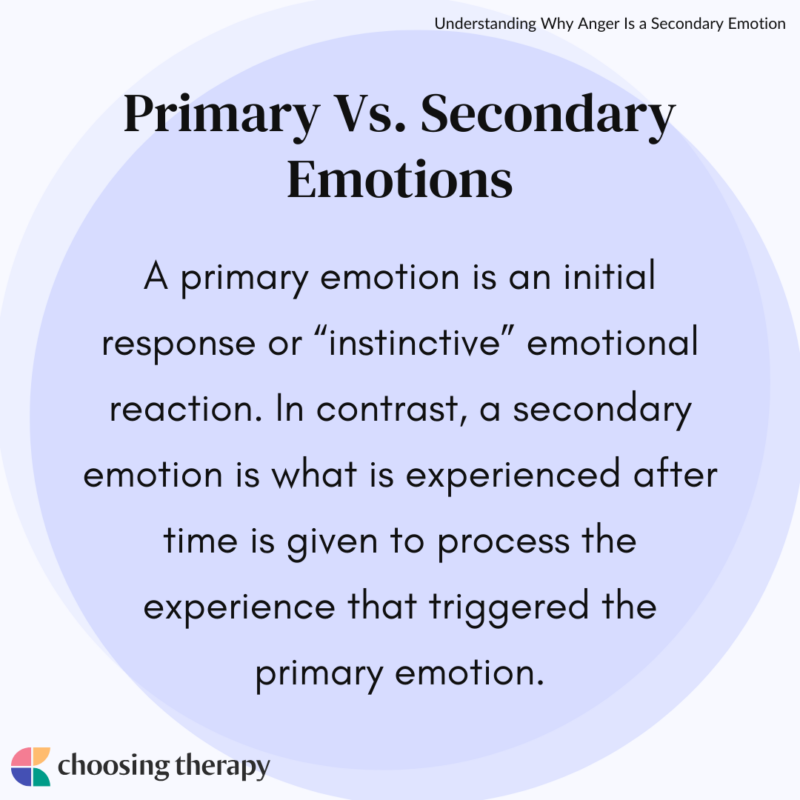 Understanding Why Anger Is a Secondary Emotion

Primary Vs. Secondary Emotions

A primary emotion is an initial response or “instinctive” emotional reaction. In contrast, a secondary emotion is what is experienced after time is given to process the experience that triggered the primary emotion.

choosing therapy